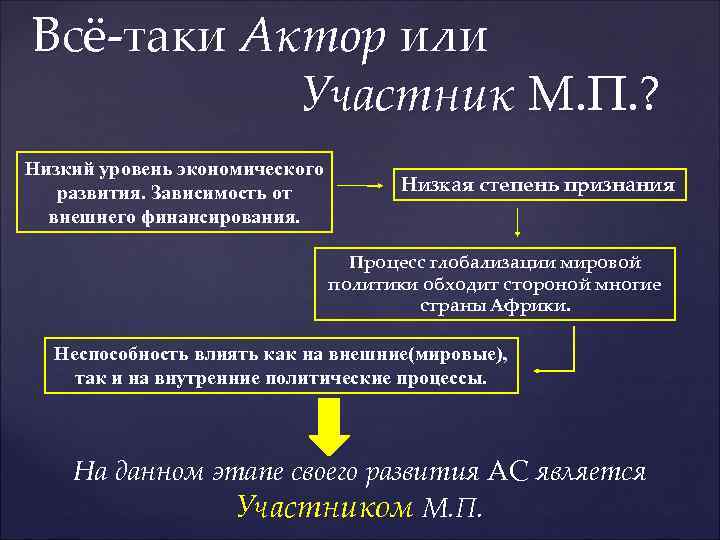 Всё-таки Актор или Участник М.П.?

Низкий уровень экономического развития. Зависимость от внешнего финансирования.

Низкая степень признания

Процесс глобализации мировой политики обходит стороной многие страны Африки.

Неспособность влиять как на внешние(мировые), так и на внутренние политические процессы.

На данном этапе своего развития АС является Участником М.П.